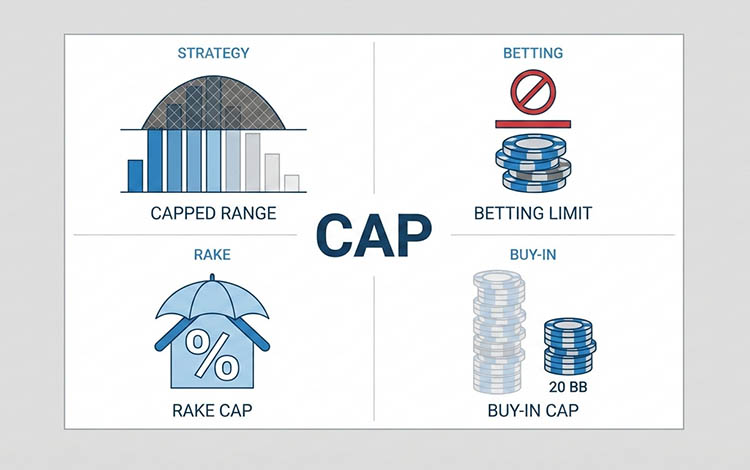 STRATEGY

CAPPED RANGE

BETTING

BETTING LIMIT

CAP

RAKE

%

RAKE CAP

BUY-IN

20 BB

BUY-IN CAP